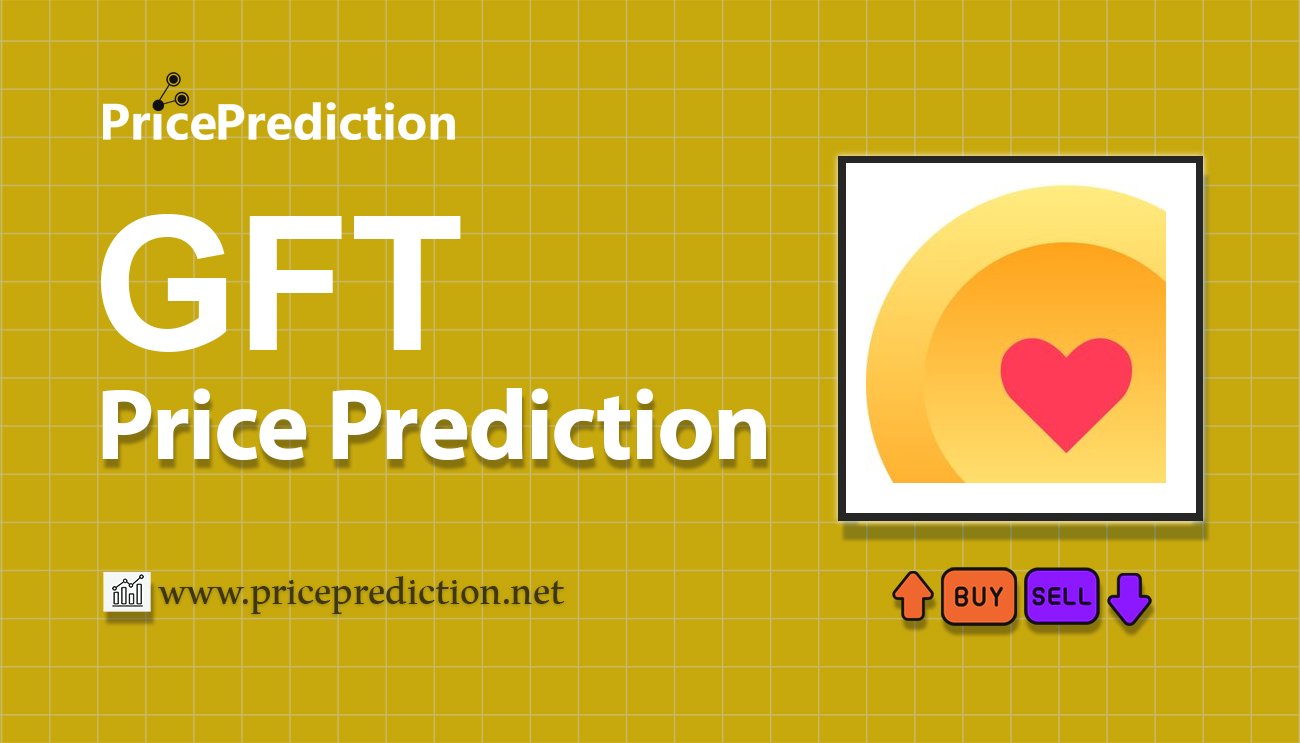 PricePrediction

GFT
Price Prediction

www.priceprediction.net

BUY SELL